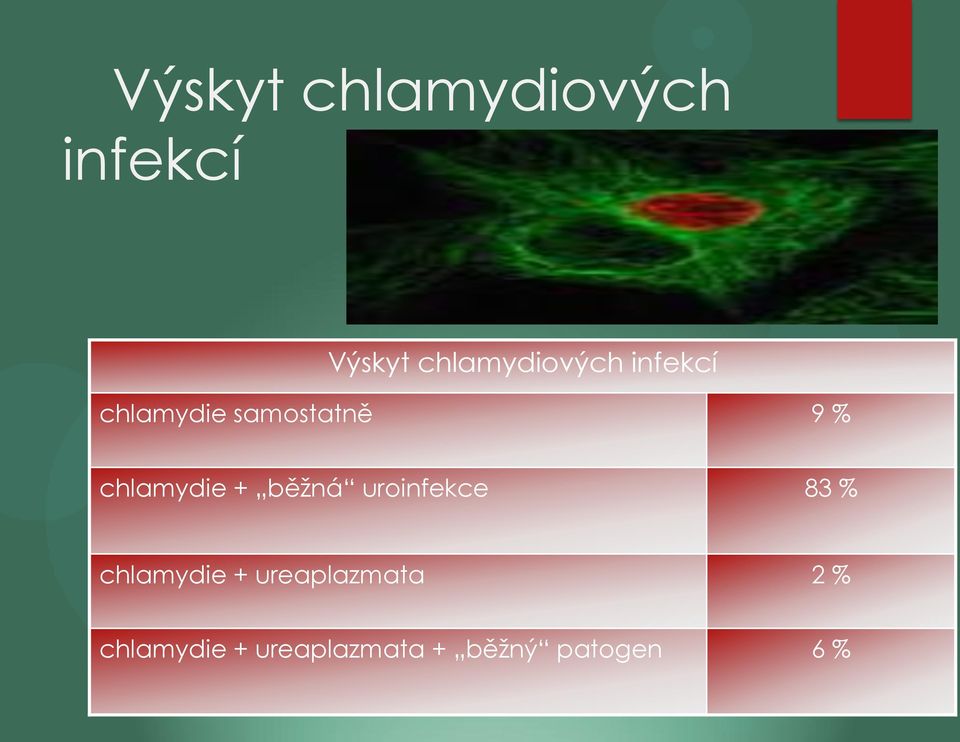 Výskyt chlamydiových infekcí

| Výskyt chlamydiových infekcí | |
|---|---|
| chlamydie samostatně | 9 % |
| chlamydie + „běžná“ uroinfekce | 83 % |
| chlamydie + ureaplazmata | 2 % |
| chlamydie + ureaplazmata + „běžný“ patogen | 6 % |